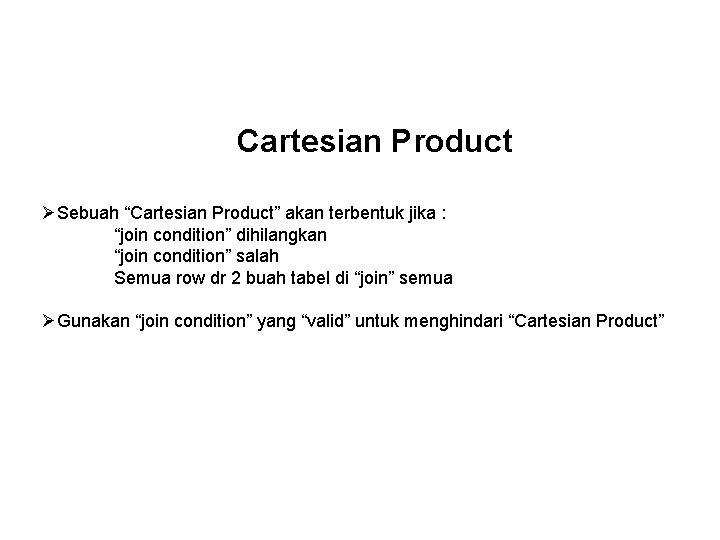 Cartesian Product

➢ Sebuah “Cartesian Product” akan terbentuk jika :
“join condition” dihilangkan
“join condition” salah
Semua row dr 2 buah tabel di “join” semua

➢ Gunakan “join condition” yang “valid” untuk menghindari “Cartesian Product”